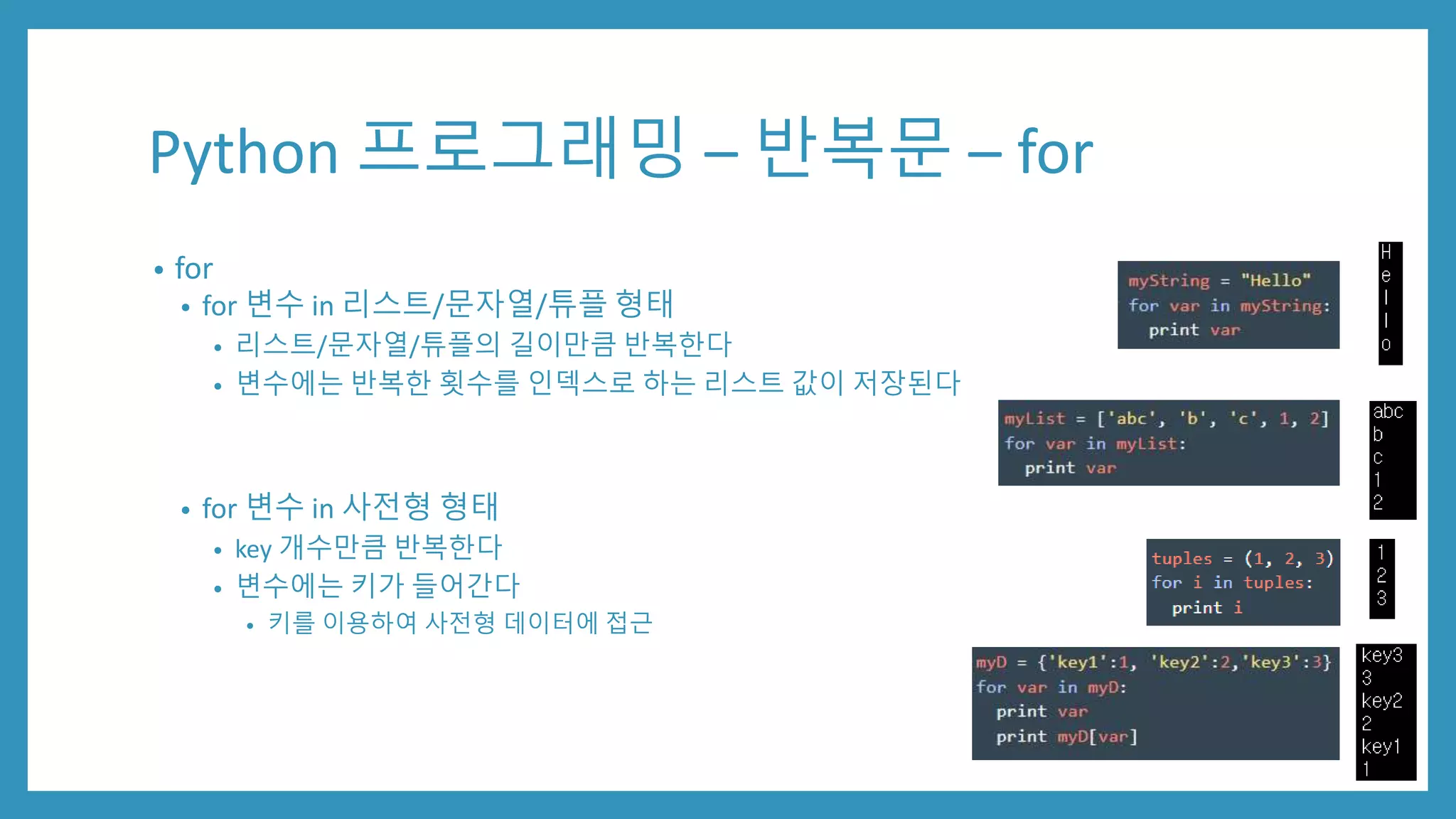 Python 프로그래밍 – 반복문 – for

• for
  • for 변수 in 리스트/문자열/튜플 형태
    • 리스트/문자열/튜플의 길이만큼 반복한다
    • 변수에는 반복한 횟수를 인덱스로 하는 리스트 값이 저장된다

  • for 변수 in 사전형 형태
    • key 개수만큼 반복한다
    • 변수에는 키가 들어간다
      • 키를 이용하여 사전형 데이터에 접근

myString = "Hello"
for var in myString:
  print var

H
e
l
l
o

myList = ['abc', 'b', 'c', 1, 2]
for var in myList:
  print var

abc
b
c
1
2

tuples = (1, 2, 3)
for i in tuples:
  print i

1
2
3

myD = {'key1':1, 'key2':2,'key3':3}
for var in myD:
  print var
  print myD[var]

key3
3
key2
2
key1
1